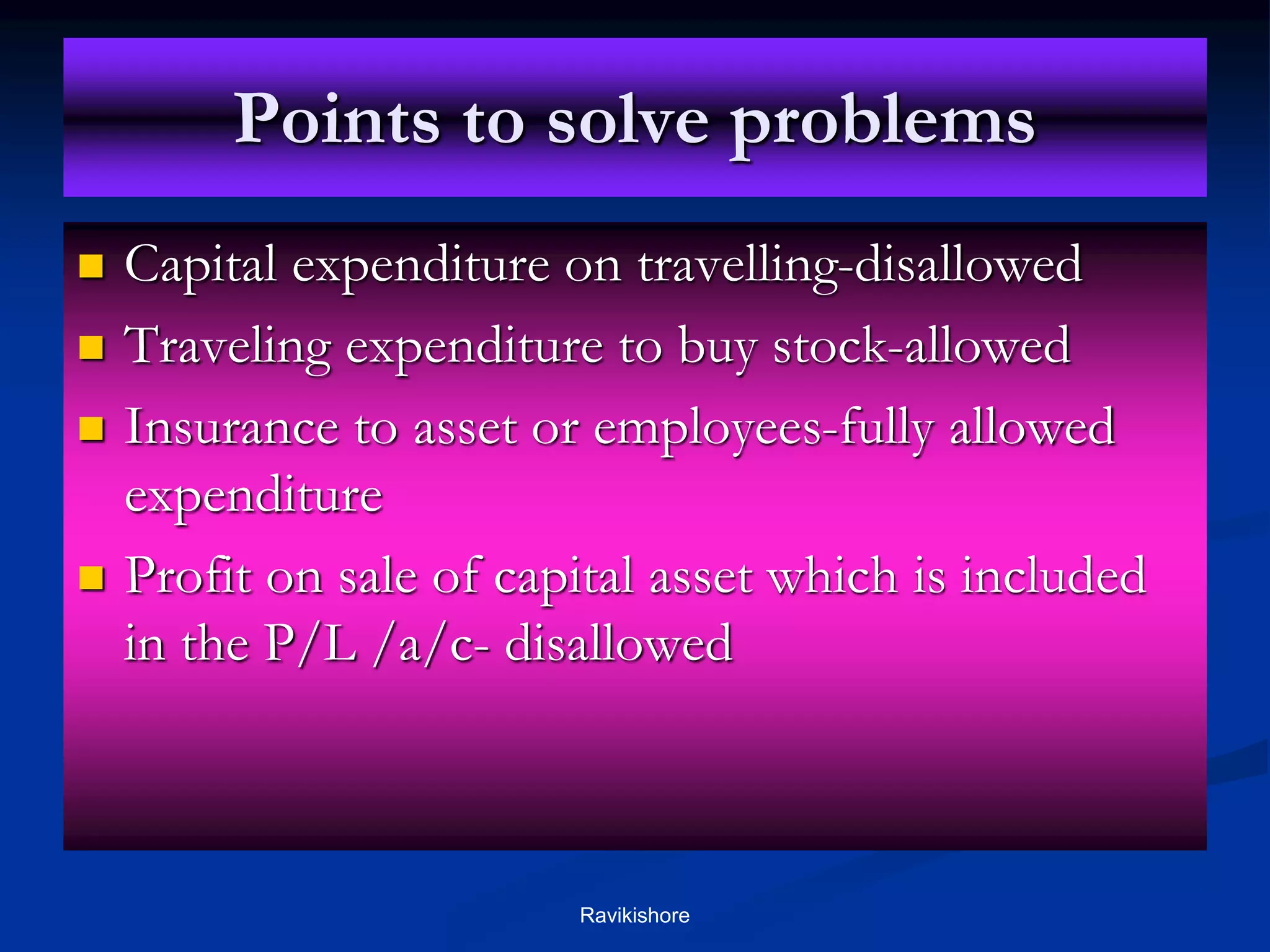 Points to solve problems

- Capital expenditure on travelling-disallowed
- Traveling expenditure to buy stock-allowed
- Insurance to asset or employees-fully allowed expenditure
- Profit on sale of capital asset which is included in the P/L /a/c- disallowed

Ravikishore